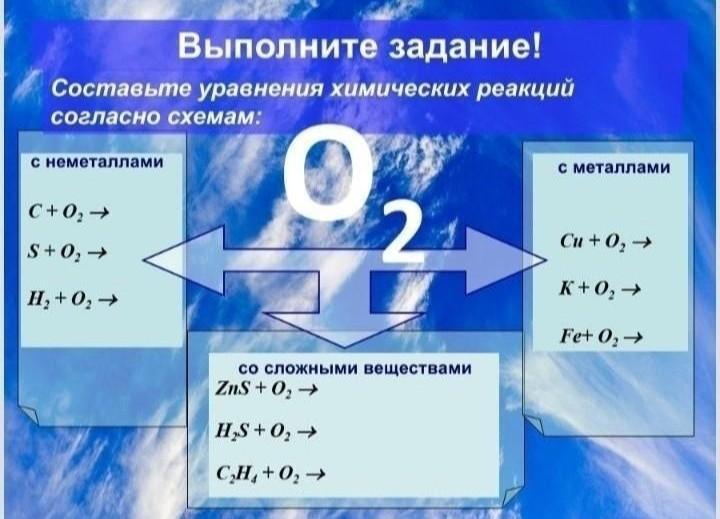 Выполните задание!

Составьте уравнения химических реакций согласно схемам:

$O_2$

с неметаллами

$C + O_2 \rightarrow$

$S + O_2 \rightarrow$

$H_2 + O_2 \rightarrow$

с металлами

$Cu + O_2 \rightarrow$

$K + O_2 \rightarrow$

$Fe + O_2 \rightarrow$

со сложными веществами

$ZnS + O_2 \rightarrow$

$H_2S + O_2 \rightarrow$

$C_2H_4 + O_2 \rightarrow$